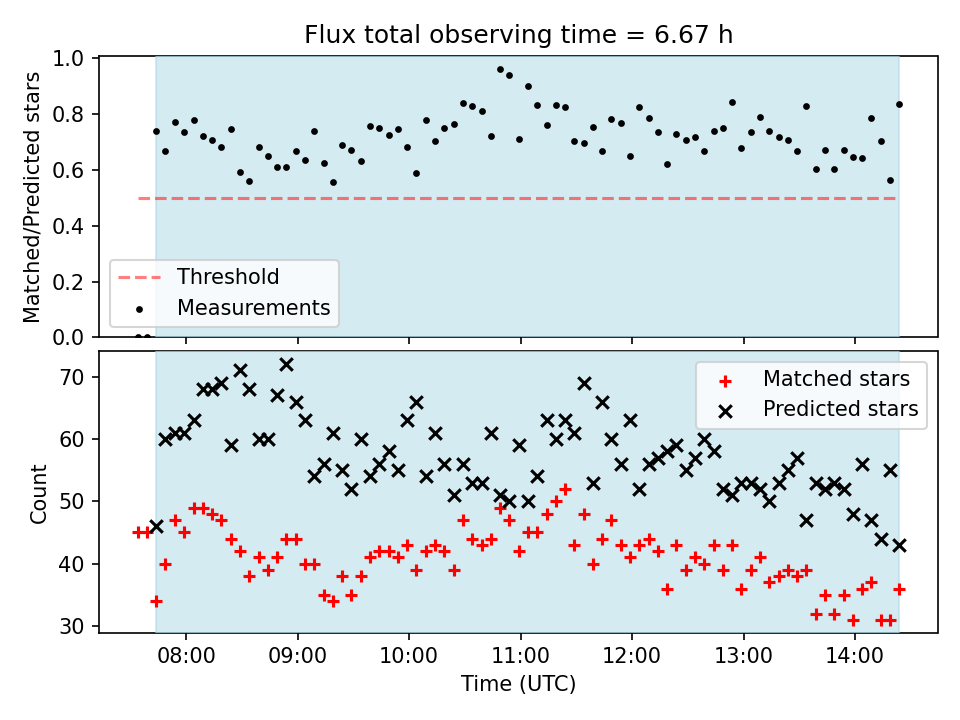 Flux total observing time = 6.67 h

Matched/Predicted stars

1.0
0.8
0.6
0.4
0.2
0.0

Threshold
Measurements

Count

70
60
50
40
30

Matched stars
Predicted stars

08:00
09:00
10:00
11:00
12:00
13:00
14:00

Time (UTC)